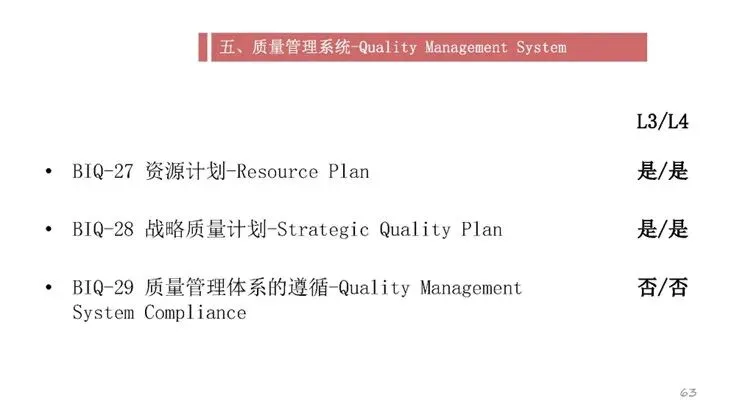 五、质量管理系统-Quality Management System

L3/L4

• BIQ-27 资源计划-Resource Plan 是/是

• BIQ-28 战略质量计划-Strategic Quality Plan 是/是

• BIQ-29 质量管理体系的遵循-Quality Management System Compliance 否/否

63